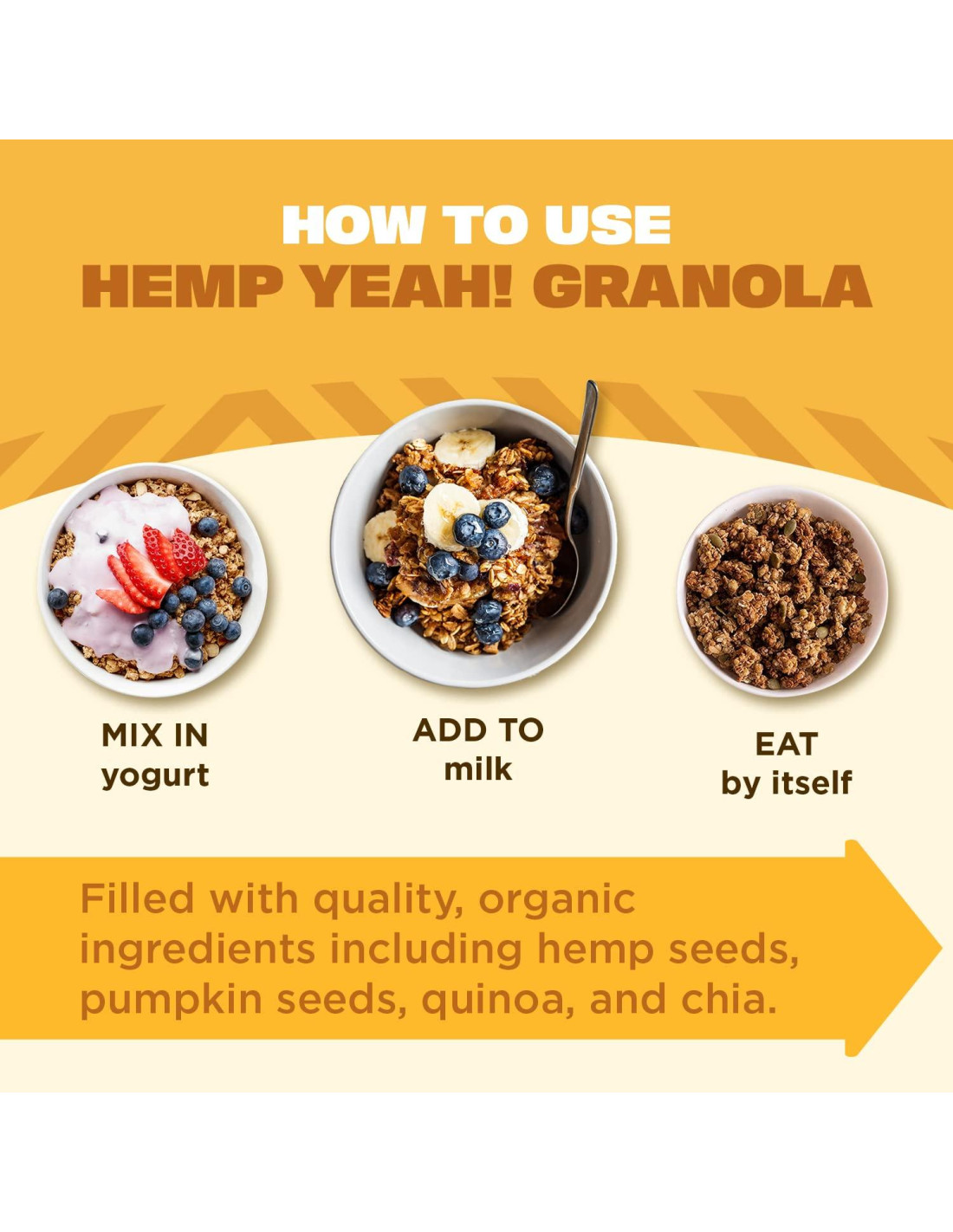 HOW TO USE
HEMP YEAH! GRANOLA

MIX IN
yogurt

ADD TO
milk

EAT
by itself

Filled with quality, organic ingredients including hemp seeds, pumpkin seeds, quinoa, and chia.